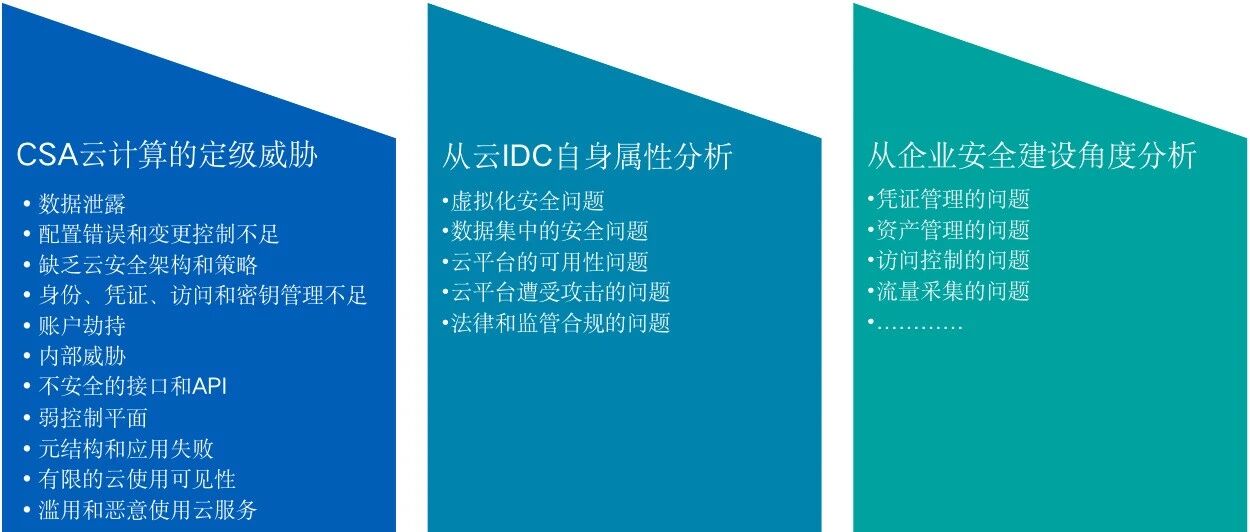 CSA云计算的定级威胁

• 数据泄露
• 配置错误和变更控制不足
• 缺乏云安全架构和策略
• 身份、凭证、访问和密钥管理不足
• 账户劫持
• 内部威胁
• 不安全的接口和API
• 弱控制平面
• 元结构和应用失败
• 有限的云使用可见性
• 滥用和恶意使用云服务

从云IDC自身属性分析

•虚拟化安全问题
•数据集中的安全问题
•云平台的可用性问题
•云平台遭受攻击的问题
•法律和监管合规的问题

从企业安全建设角度分析

•凭证管理的问题
•资产管理的问题
•访问控制的问题
•流量采集的问题
•…………